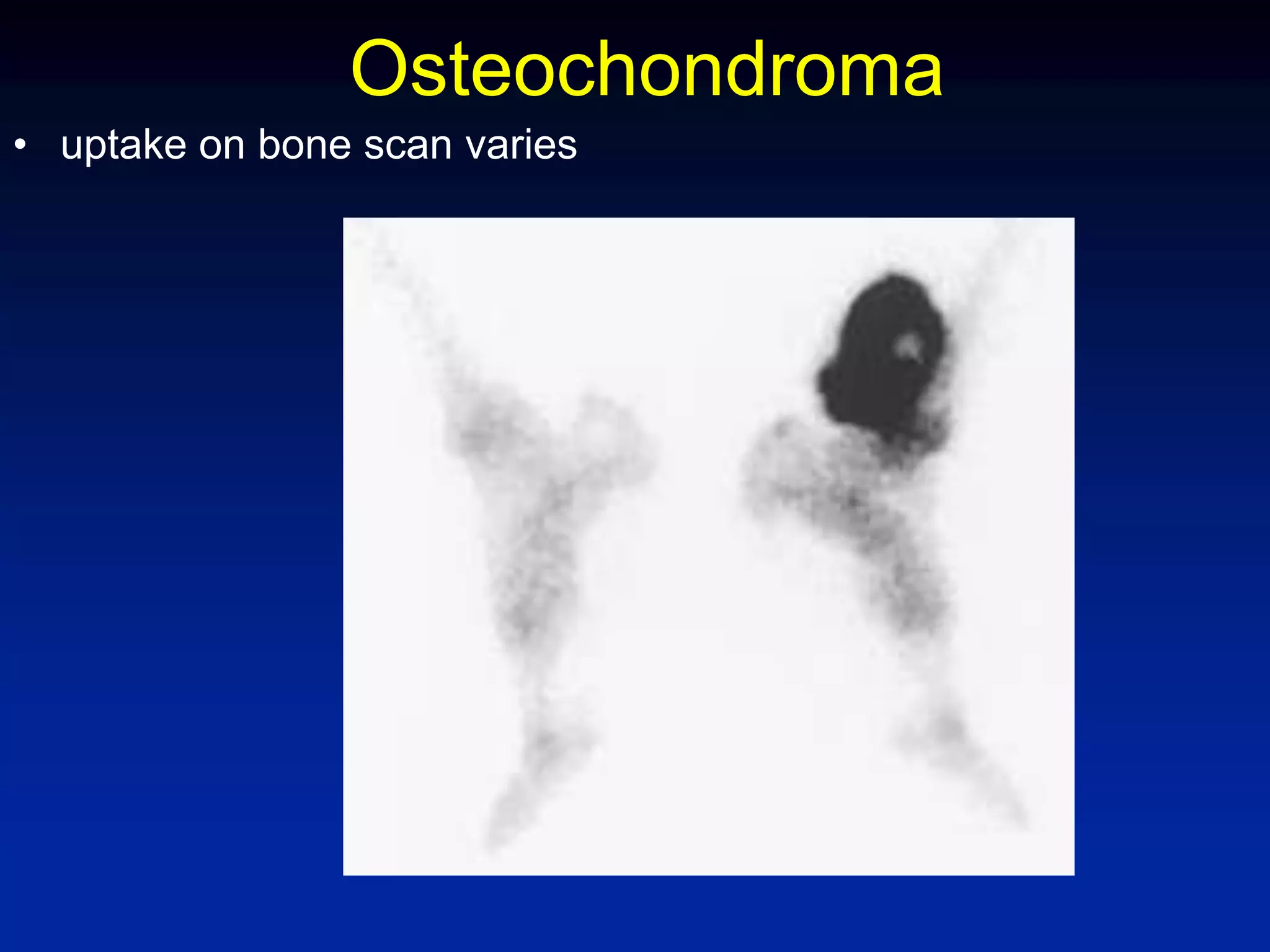 Osteochondroma

• uptake on bone scan varies